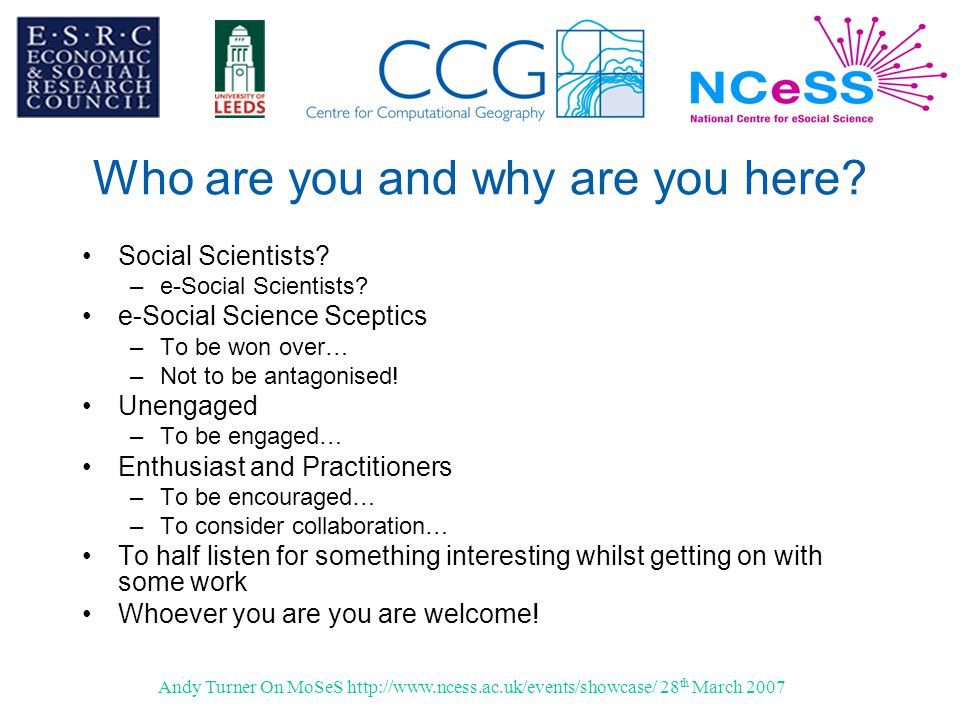 E·S·R·C
ECONOMIC
& SOCIAL
RESEARCH
COUNCIL

UNIVERSITY OF LEEDS

CCG
Centre for Computational Geography

NCeSS
National Centre for eSocial Science

Who are you and why are you here?

• Social Scientists?
– e-Social Scientists?
• e-Social Science Sceptics
– To be won over…
– Not to be antagonised!
• Unengaged
– To be engaged…
• Enthusiast and Practitioners
– To be encouraged…
– To consider collaboration…
• To half listen for something interesting whilst getting on with some work
• Whoever you are you are welcome!

Andy Turner On MoSeS http://www.ncess.ac.uk/events/showcase/ 28$^{th}$ March 2007